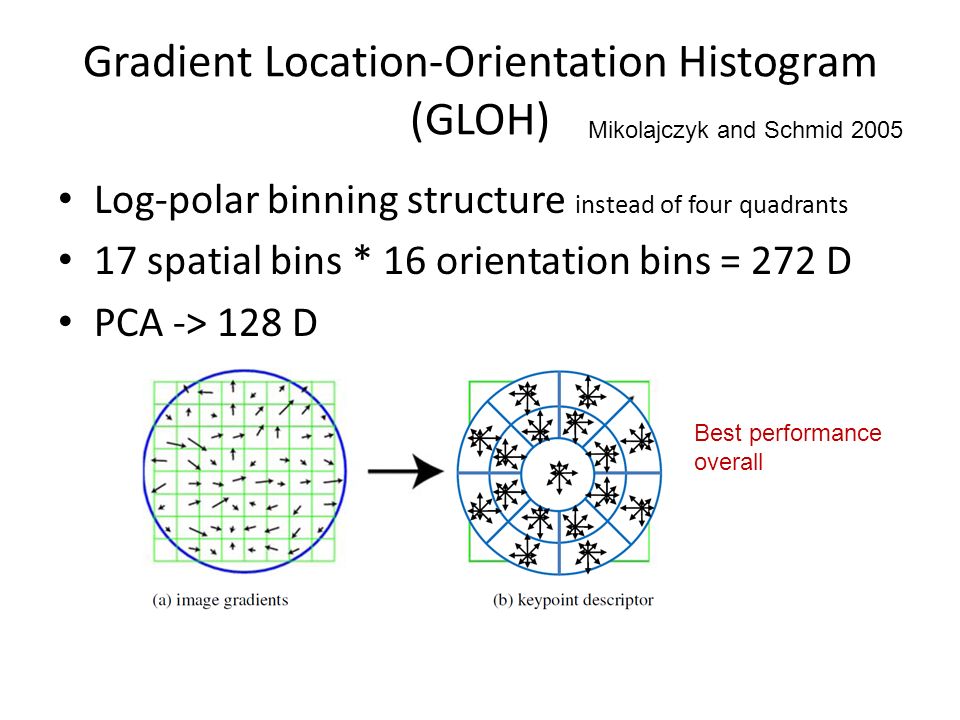 Gradient Location-Orientation Histogram (GLOH)

Mikolajczyk and Schmid 2005

• Log-polar binning structure instead of four quadrants
• 17 spatial bins * 16 orientation bins = 272 D
• PCA -> 128 D

Best performance overall

(a) image gradients

(b) keypoint descriptor